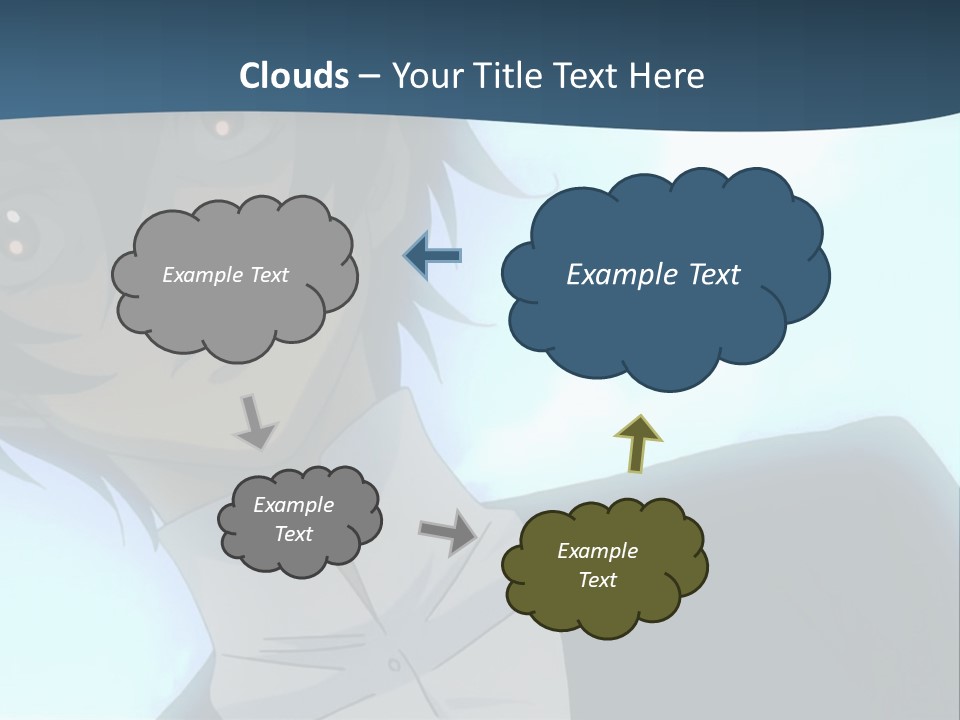 Clouds – Your Title Text Here

Example Text

Example Text

Example Text

Example Text